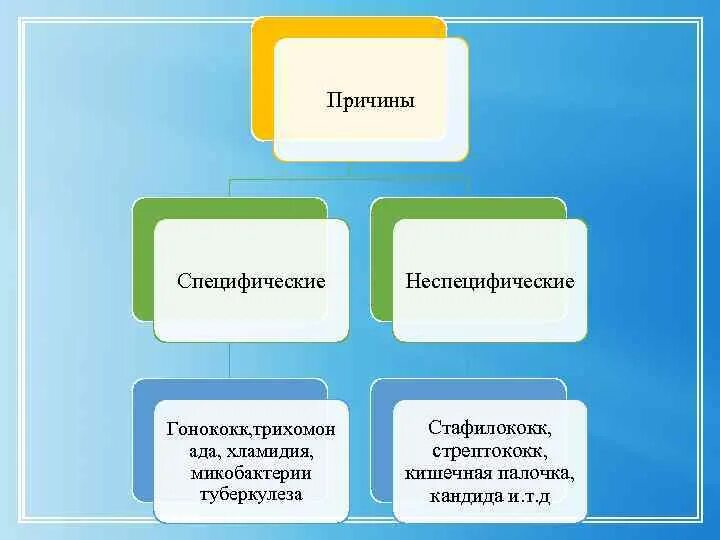 Причины

Специфические

Неспецифические

Гонококк,трихомонада, хламидия, микобактерии туберкулеза

Стафилококк, стрептококк, кишечная палочка, кандида и.т.д